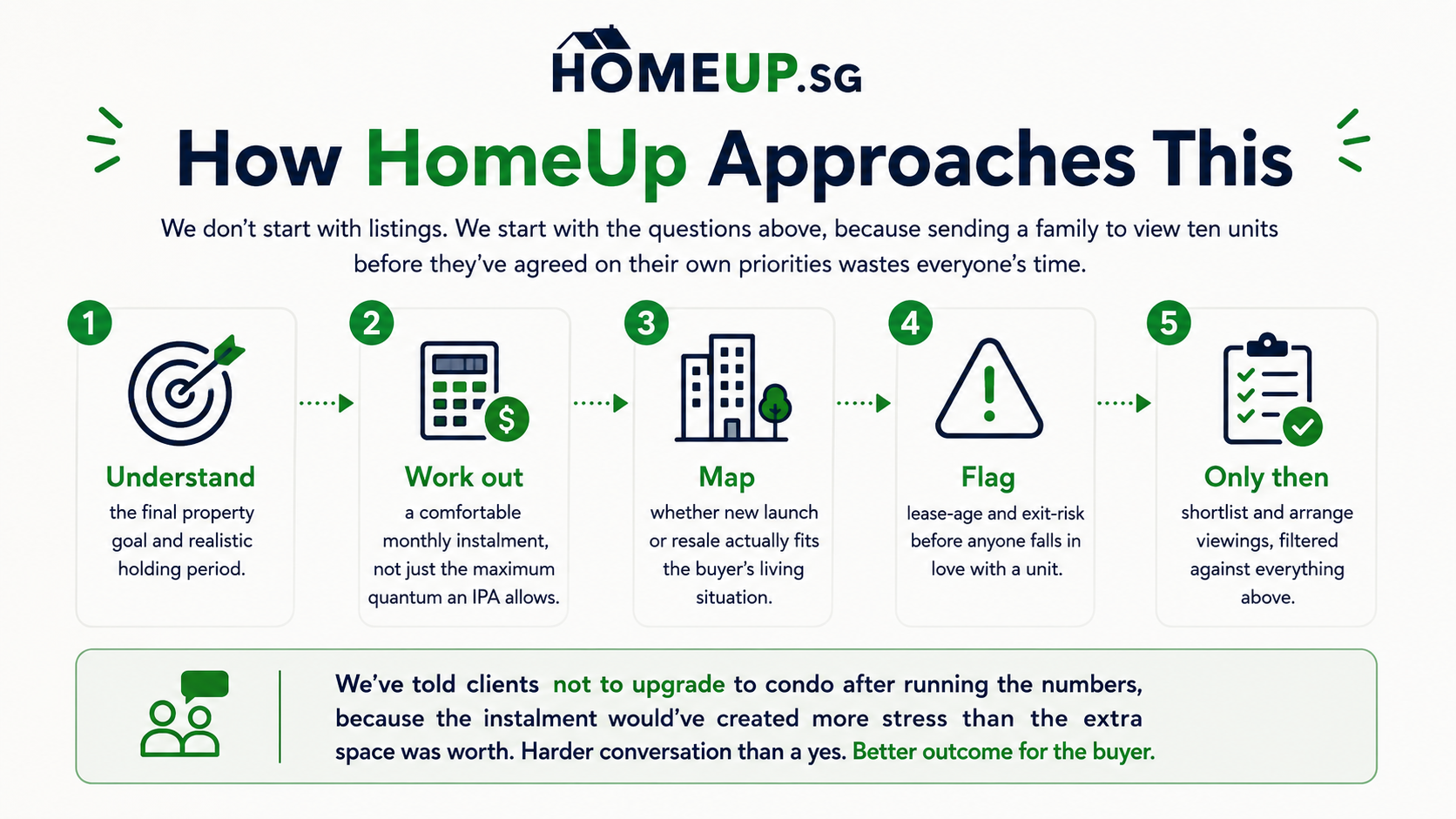 HOMEUP.SG

How HomeUp Approaches This

We don't start with listings. We start with the questions above, because sending a family to view ten units before they've agreed on their own priorities wastes everyone's time.

1
Understand
the final property goal and realistic holding period.

2
Work out
a comfortable monthly instalment, not just the maximum quantum an IPA allows.

3
Map
whether new launch or resale actually fits the buyer's living situation.

4
Flag
lease-age and exit-risk before anyone falls in love with a unit.

5
Only then
shortlist and arrange viewings, filtered against everything above.

We've told clients not to upgrade to condo after running the numbers, because the instalment would've created more stress than the extra space was worth. Harder conversation than a yes. Better outcome for the buyer.